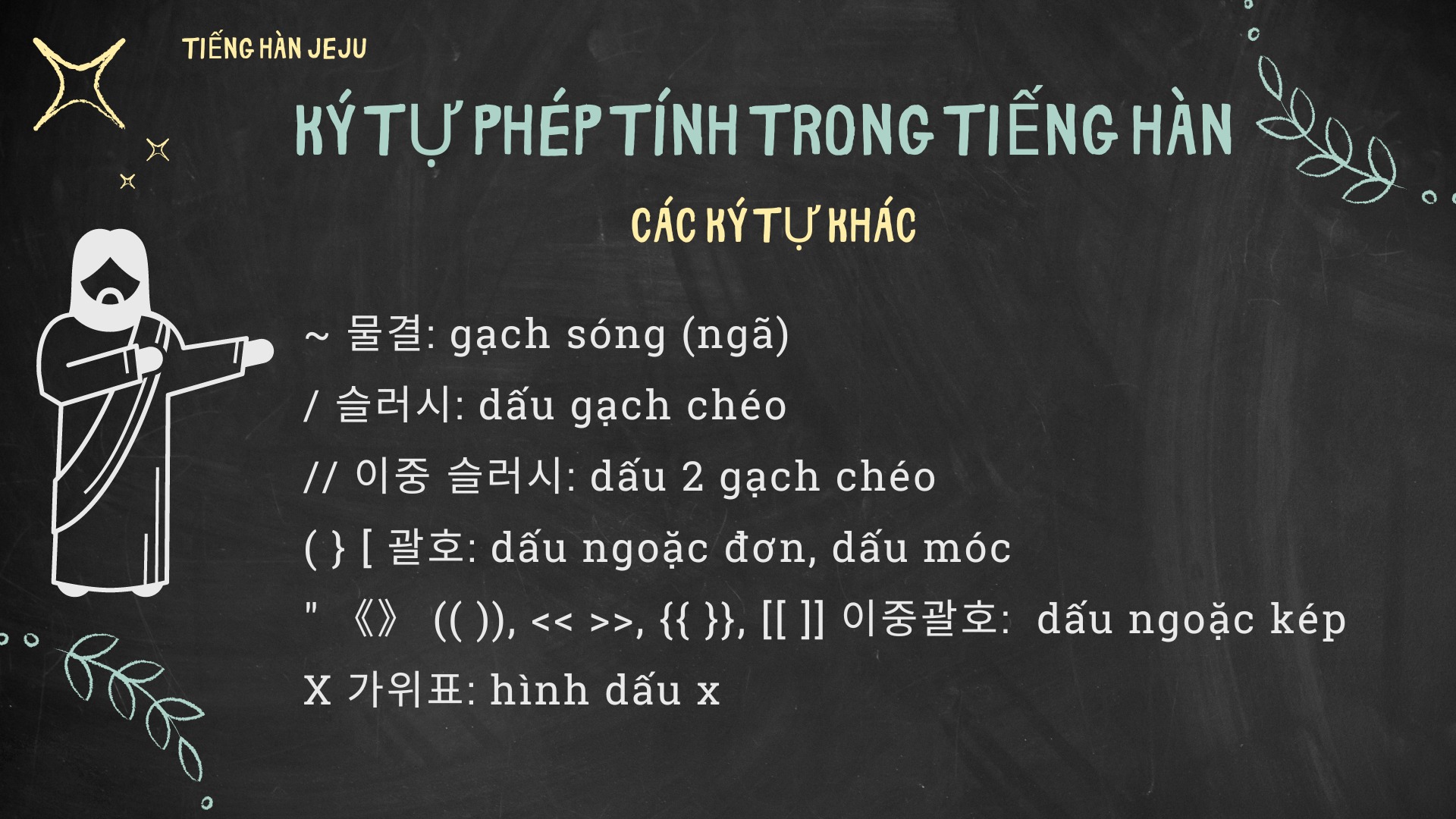 TIẾNG HÀN JEJU

KÝ TỰ PHÉP TÍNH TRONG TIẾNG HÀN

CÁC KÝ TỰ KHÁC

~ 물결: gạch sóng (ngã)

/ 슬러시: dấu gạch chéo

// 이중 슬러시: dấu 2 gạch chéo

( } [ 괄호: dấu ngoặc đơn, dấu móc

" 《》 (( )), << >>, {{ }}, [[ ]] 이중괄호: dấu ngoặc kép

X 가위표: hình dấu x